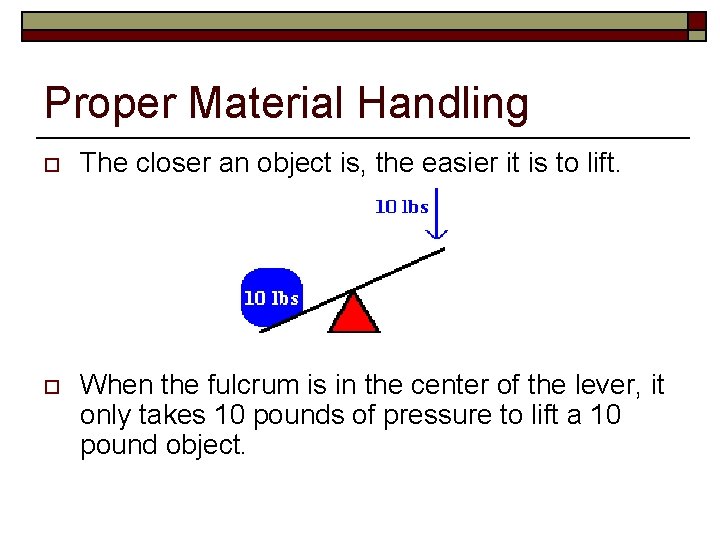 Proper Material Handling

The closer an object is, the easier it is to lift.

10 lbs

10 lbs

When the fulcrum is in the center of the lever, it only takes 10 pounds of pressure to lift a 10 pound object.